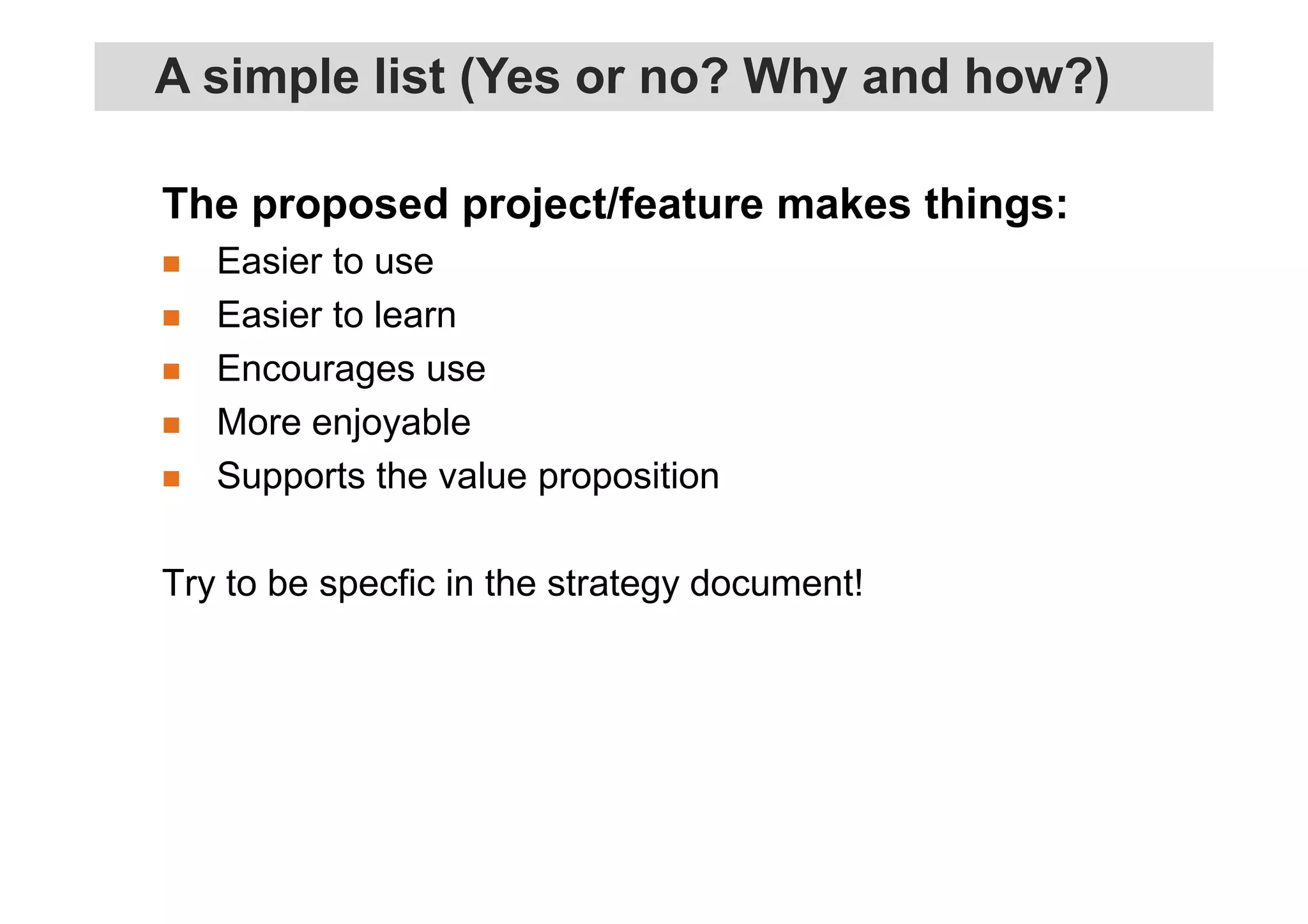 A simple list (Yes or no? Why and how?)

The proposed project/feature makes things:

- Easier to use
- Easier to learn
- Encourages use
- More enjoyable
- Supports the value proposition

Try to be specfic in the strategy document!